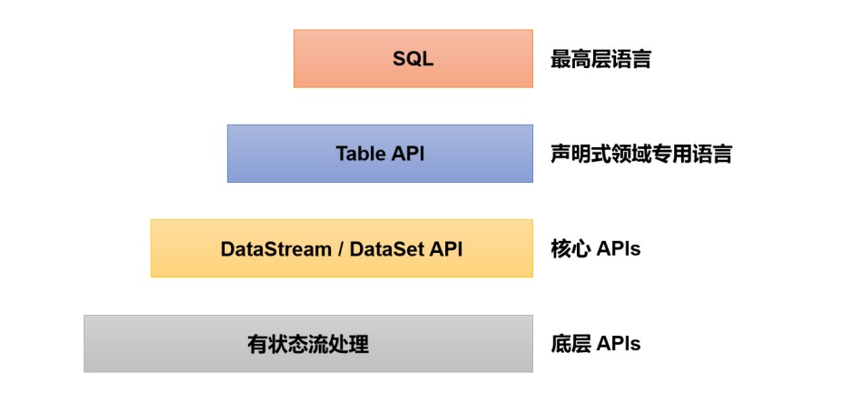 SQL
最高层语言

Table API
声明式领域专用语言

DataStream / DataSet API
核心 APIs

有状态流处理
底层 APIs